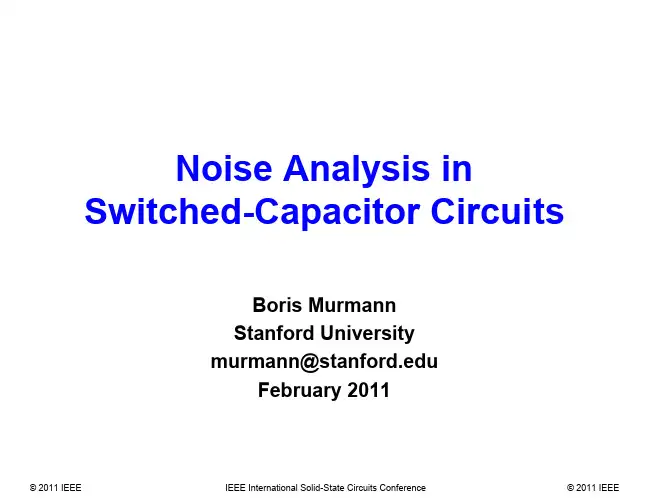 Noise Analysis in Switched-Capacitor Circuits

Boris Murmann
Stanford University
murmann@stanford.edu
February 2011

© 2011 IEEE IEEE International Solid-State Circuits Conference © 2011 IEEE